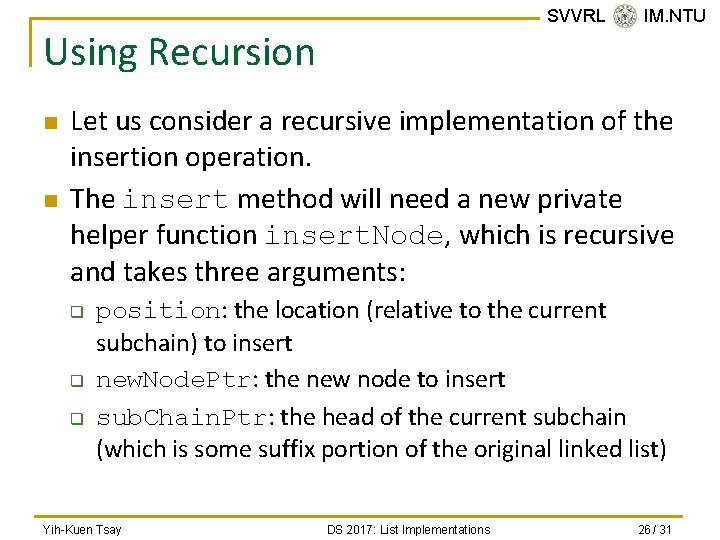 SVVRL IM.NTU

Using Recursion

Let us consider a recursive implementation of the insertion operation.

The insert method will need a new private helper function insertNode, which is recursive and takes three arguments:

position: the location (relative to the current subchain) to insert

newNodePtr: the new node to insert

subChainPtr: the head of the current subchain (which is some suffix portion of the original linked list)

Yih-Kuen Tsay DS 2017: List Implementations 26 / 31